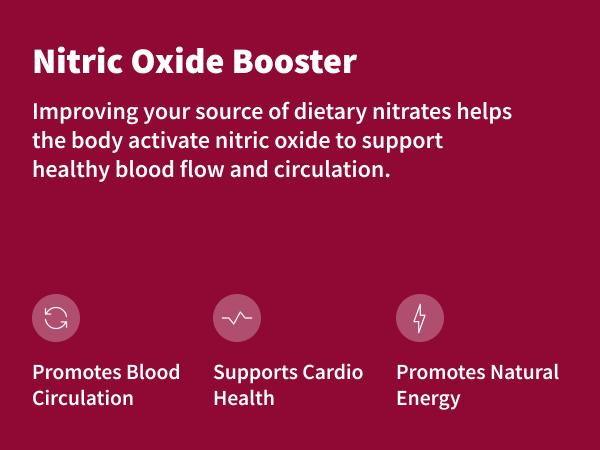 Nitric Oxide Booster

Improving your source of dietary nitrates helps the body activate nitric oxide to support healthy blood flow and circulation.

Promotes Blood Circulation

Supports Cardio Health

Promotes Natural Energy